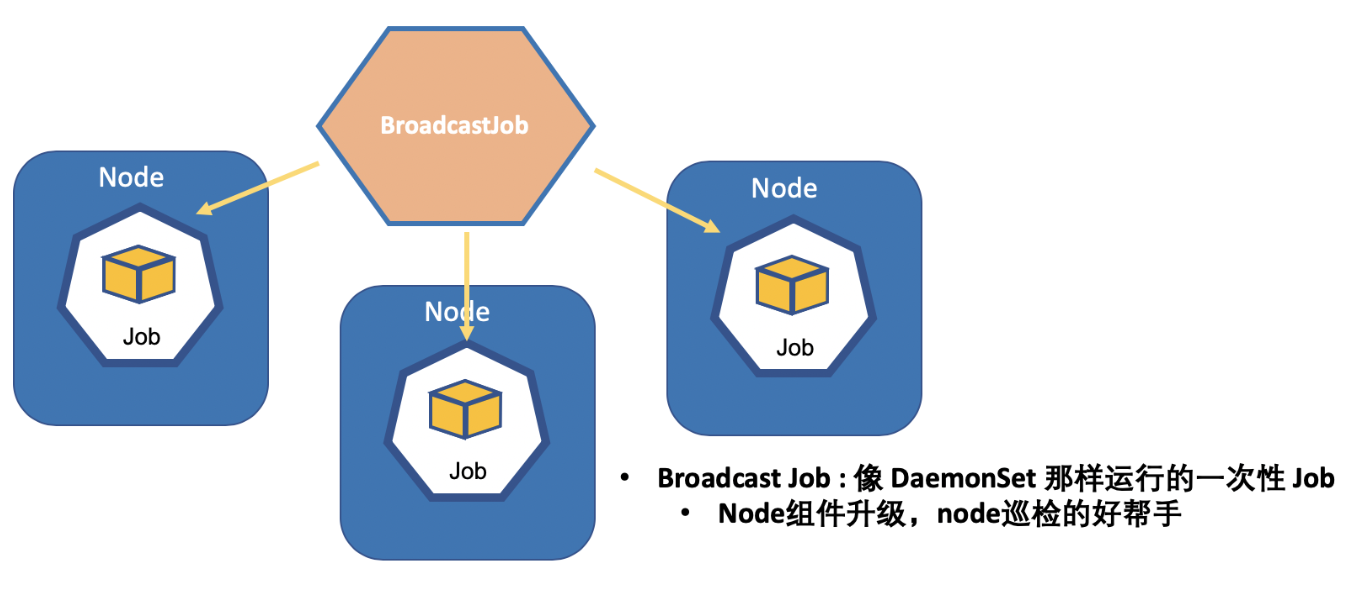 BroadcastJob

Node

Job

Node

Job

Node

Job

• Broadcast Job : 像 DaemonSet 那样运行的一次性 Job
  • Node组件升级，node巡检的好帮手